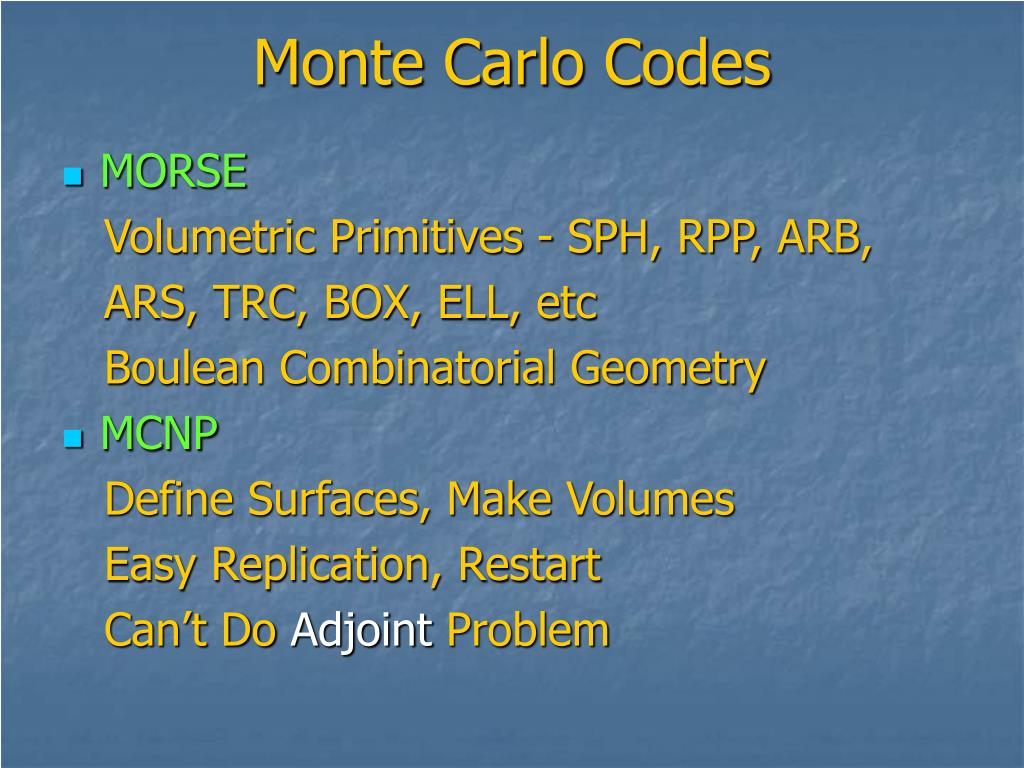 Monte Carlo Codes

MORSE

Volumetric Primitives - SPH, RPP, ARB, ARS, TRC, BOX, ELL, etc

Boulean Combinatorial Geometry

MCNP

Define Surfaces, Make Volumes

Easy Replication, Restart

Can’t Do Adjoint Problem